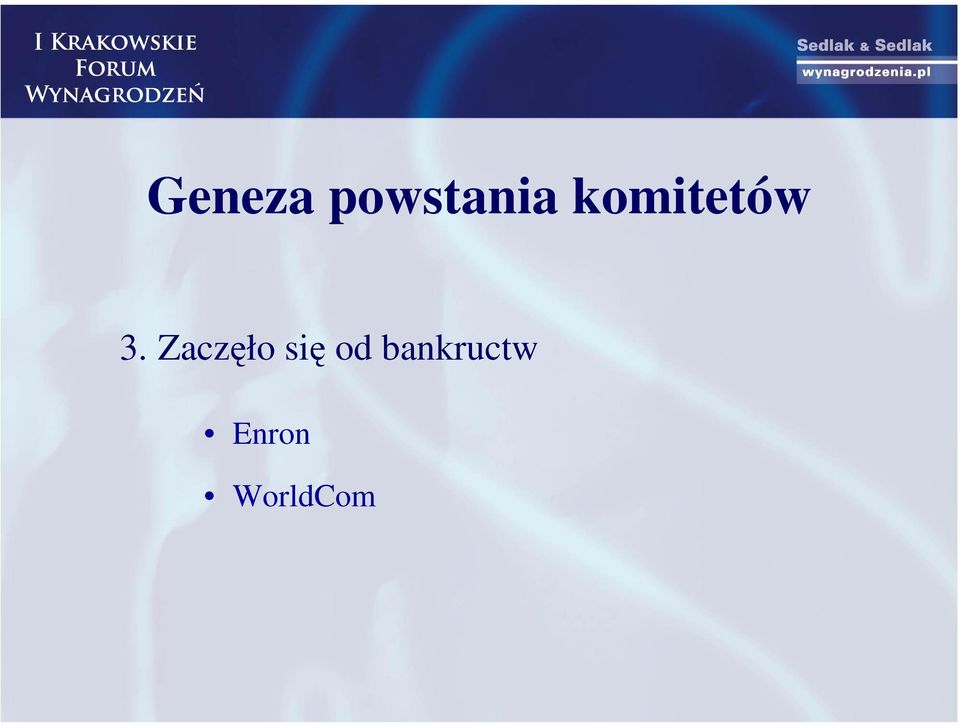 I KRAKOWSKIE FORUM WYNAGRODZEŃ

Sedlak & Sedlak
wynagrodzenia.pl

Geneza powstania komitetów

3. Zaczęło się od bankructw

• Enron
• WorldCom